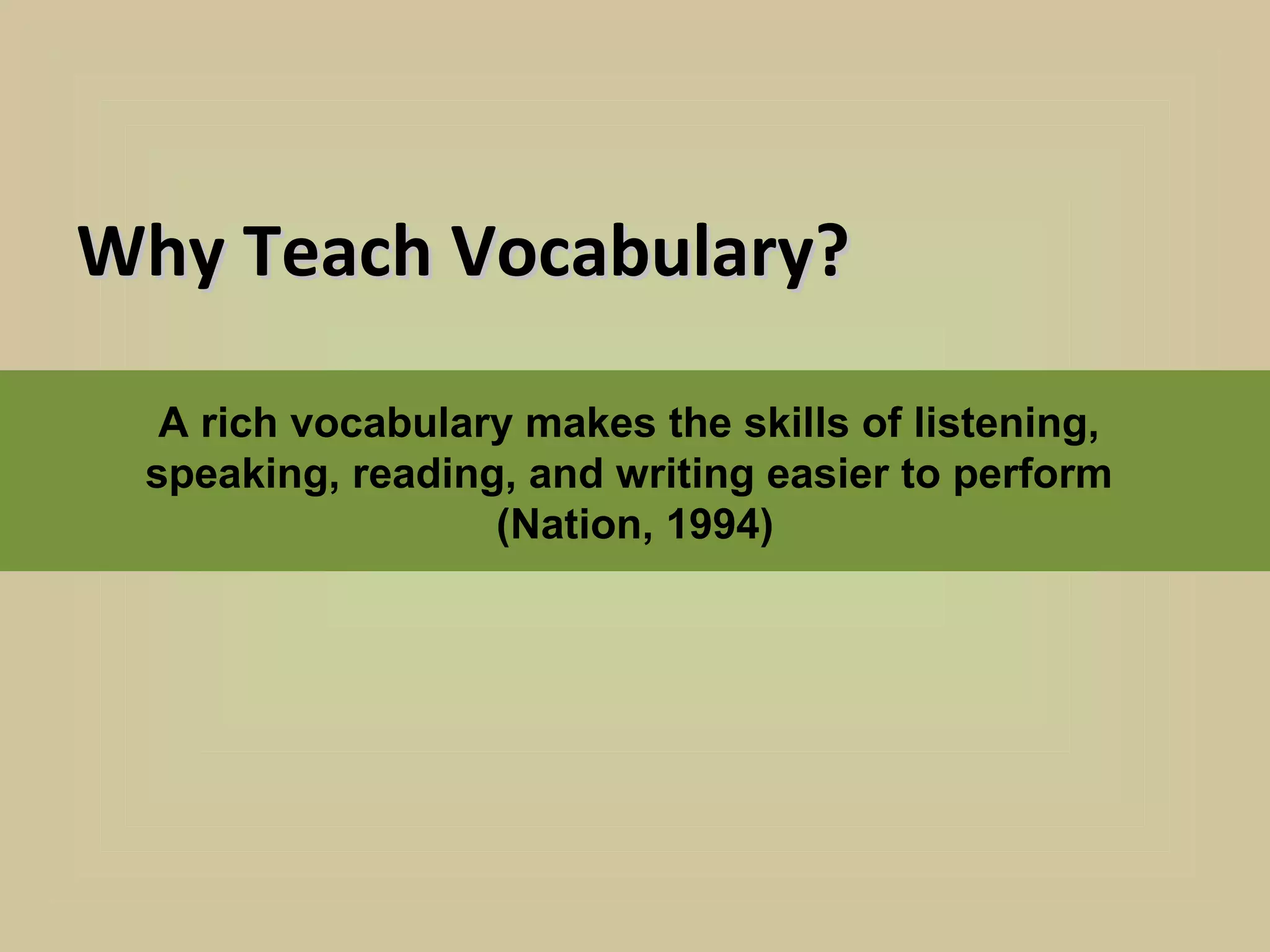 Why Teach Vocabulary?

A rich vocabulary makes the skills of listening, speaking, reading, and writing easier to perform (Nation, 1994)